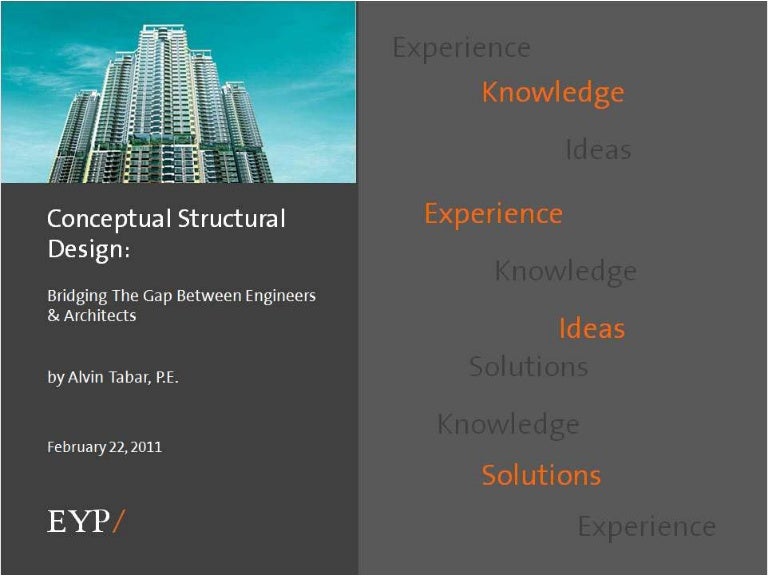 Conceptual Structural Design:

Bridging The Gap Between Engineers & Architects

by Alvin Tabar, P.E.

February 22, 2011

EYP/

Experience

Knowledge

Ideas

Experience

Knowledge

Ideas

Solutions

Knowledge

Solutions

Experience